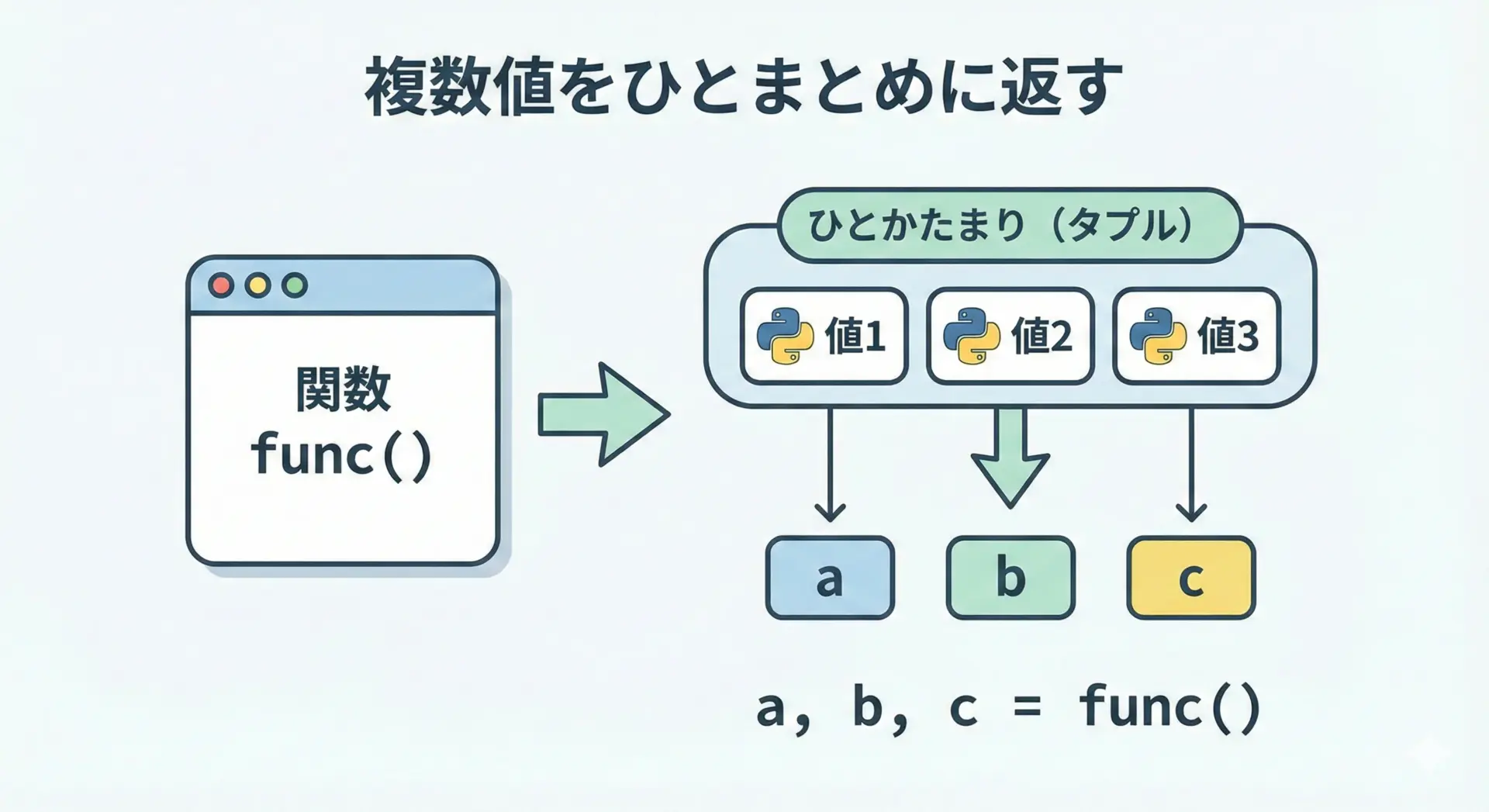 複数値をひとまとめに返す

関数
func()

ひとかたまり（タプル）

値1

値2

値3

a

b

c

a, b, c = func()